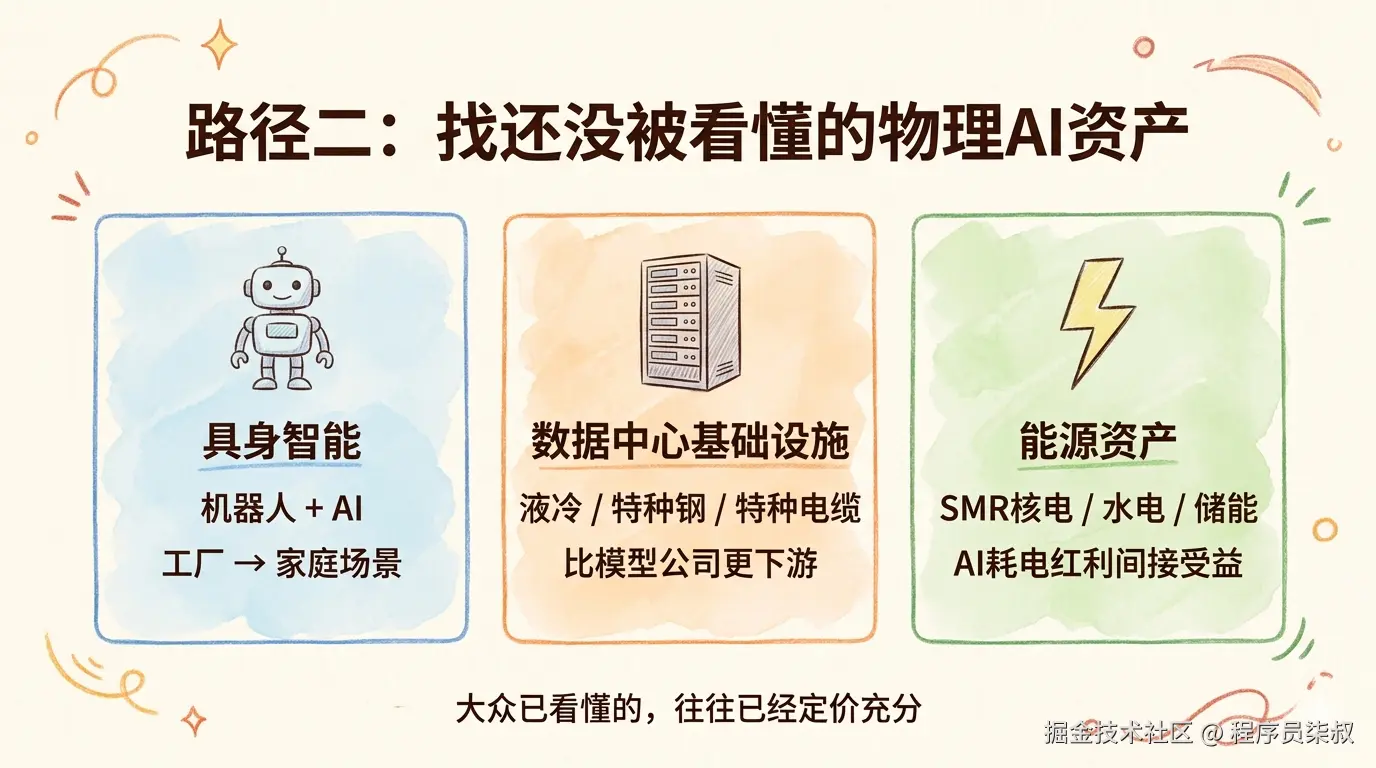 路径二：找还没被看懂的物理AI资产

具身智能
机器人 + AI
工厂 → 家庭场景

数据中心基础设施
液冷 / 特种钢 / 特种电缆
比模型公司更下游

能源资产
SMR核电 / 水电 / 储能
AI耗电红利间接受益

大众已看懂的，往往已经定价充分

掘金技术社区 @ 程序员柒叔